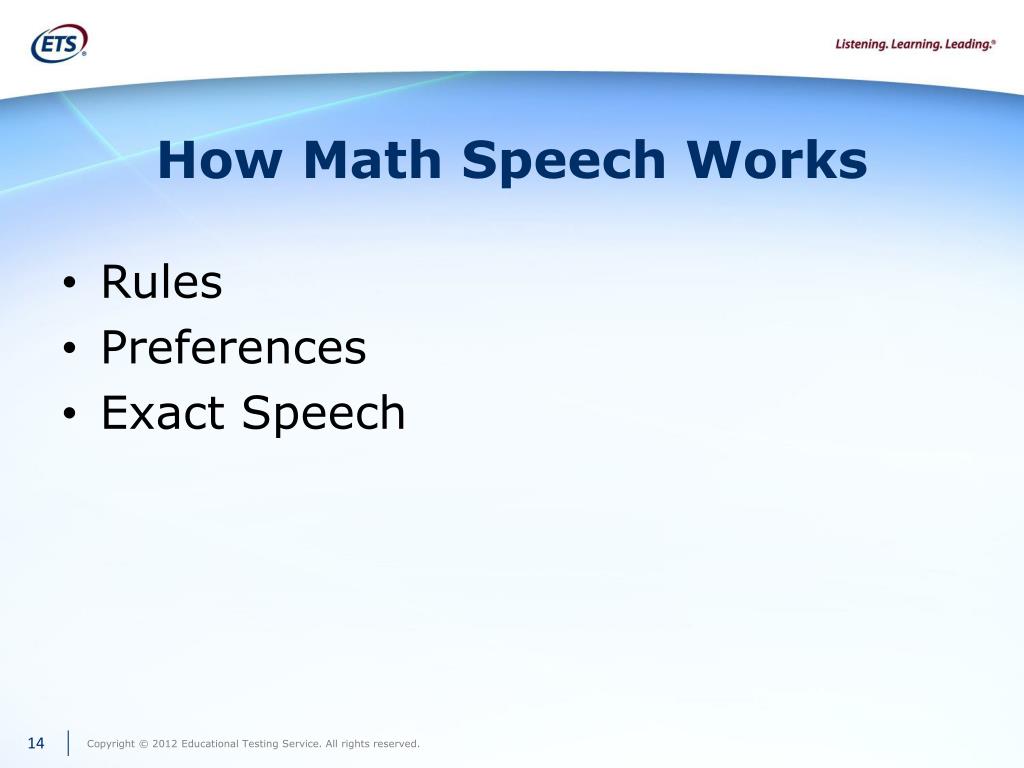 ETS®

Listening. Learning. Leading.®

How Math Speech Works

• Rules
• Preferences
• Exact Speech

14

Copyright © 2012 Educational Testing Service. All rights reserved.